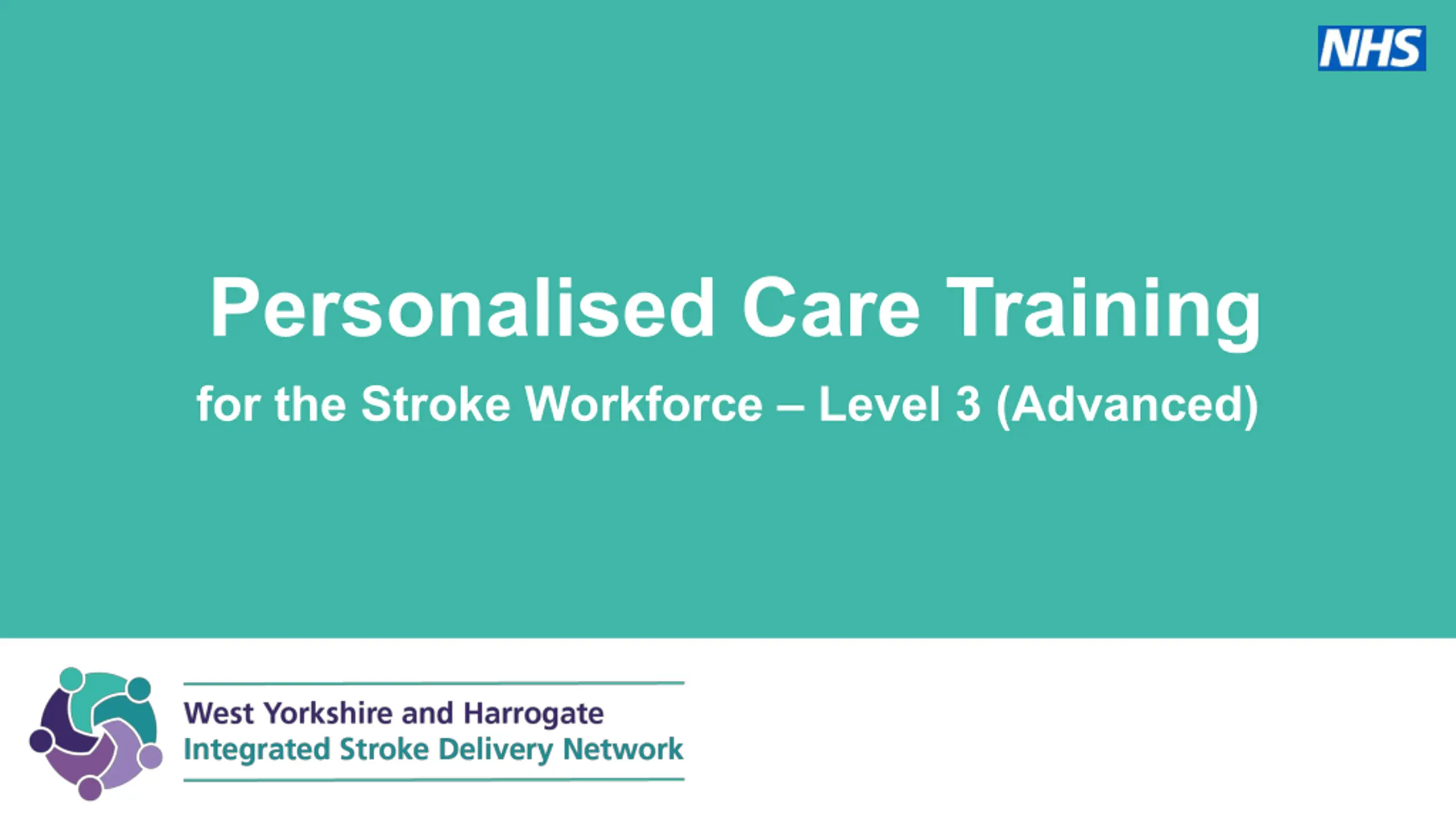 NHS

Personalised Care Training

for the Stroke Workforce – Level 3 (Advanced)

West Yorkshire and Harrogate
Integrated Stroke Delivery Network